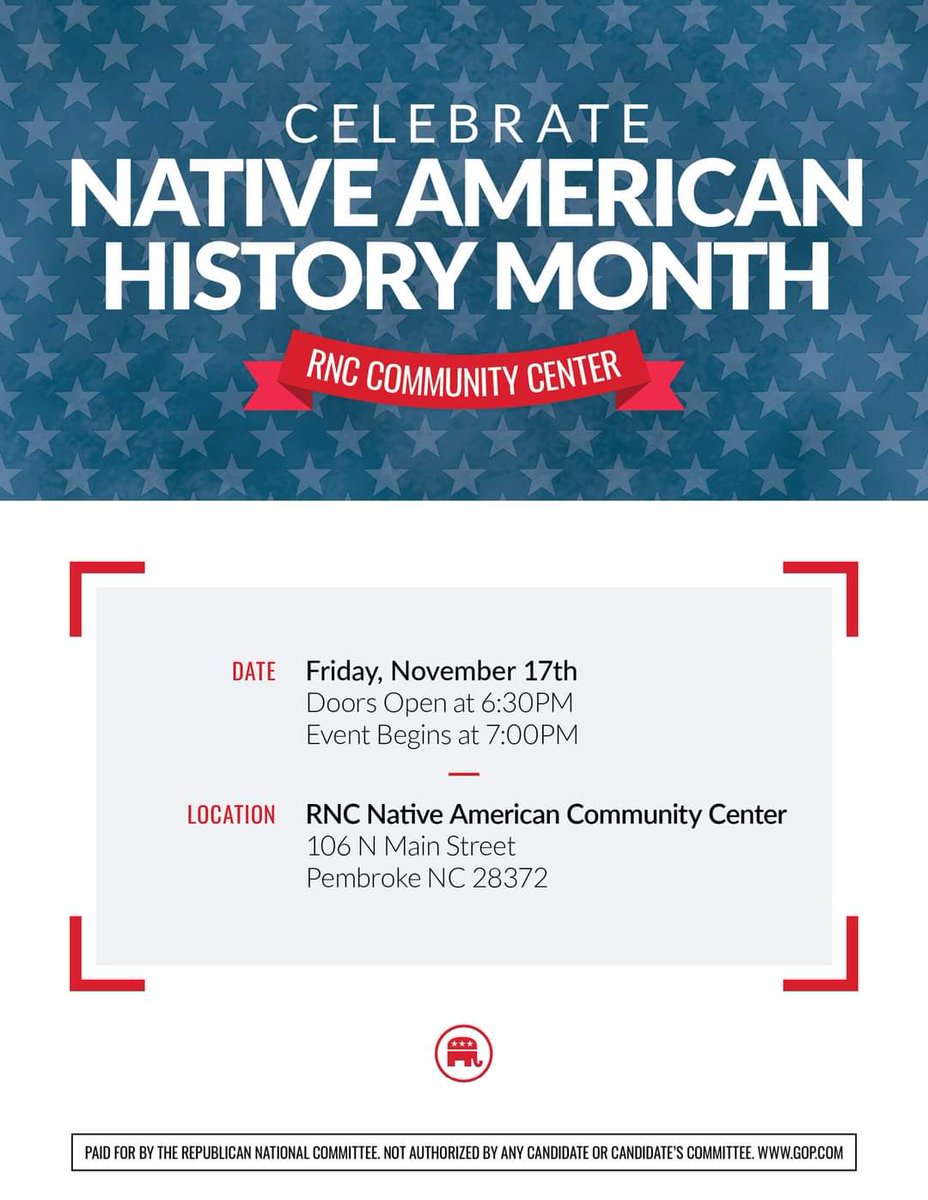 CELEBRATE
NATIVE AMERICAN HISTORY MONTH

RNC COMMUNITY CENTER

DATE Friday, November 17th
Doors Open at 6:30PM
Event Begins at 7:00PM

LOCATION RNC Native American Community Center
106 N Main Street
Pembroke NC 28372

PAID FOR BY THE REPUBLICAN NATIONAL COMMITTEE. NOT AUTHORIZED BY ANY CANDIDATE OR CANDIDATE'S COMMITTEE. WWW.GOP.COM